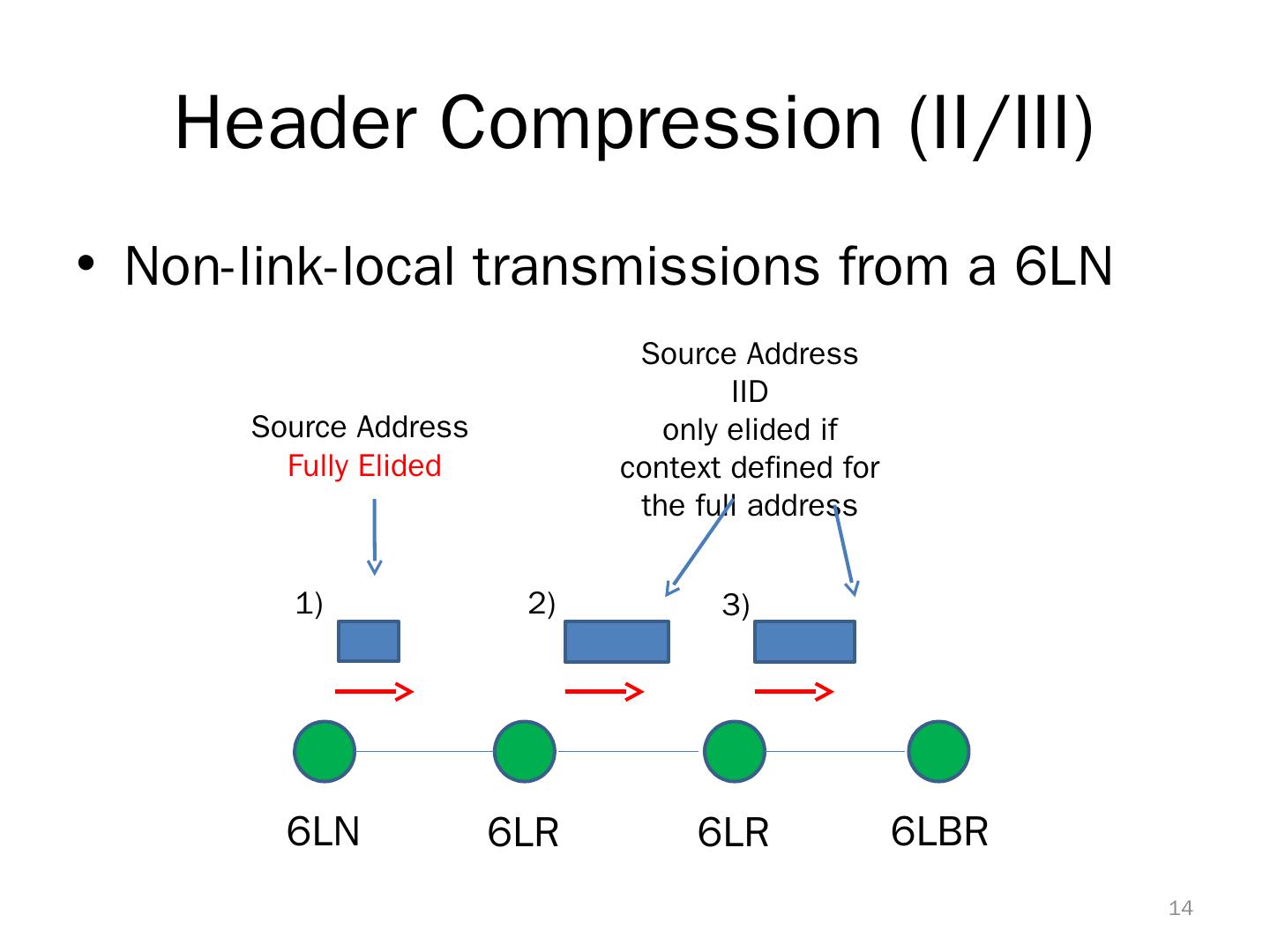 Header Compression (II/III)

• Non-link-local transmissions from a 6LN

Source Address
Fully Elided

Source Address
IID
only elided if
context defined for
the full address

1)

2)

3)

6LN

6LR

6LR

6LBR

14